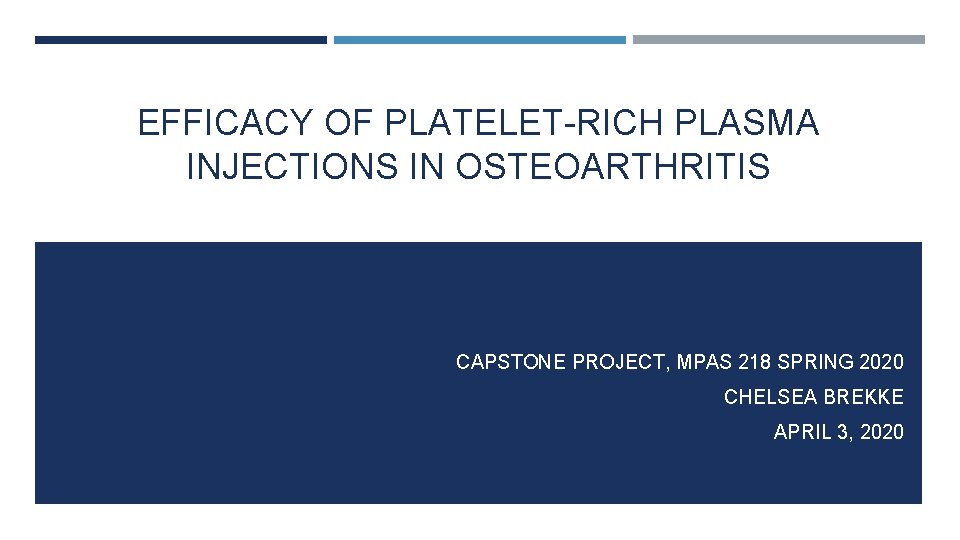 EFFICACY OF PLATELET-RICH PLASMA INJECTIONS IN OSTEOARTHRITIS

CAPSTONE PROJECT, MPAS 218 SPRING 2020

CHELSEA BREKKE

APRIL 3, 2020